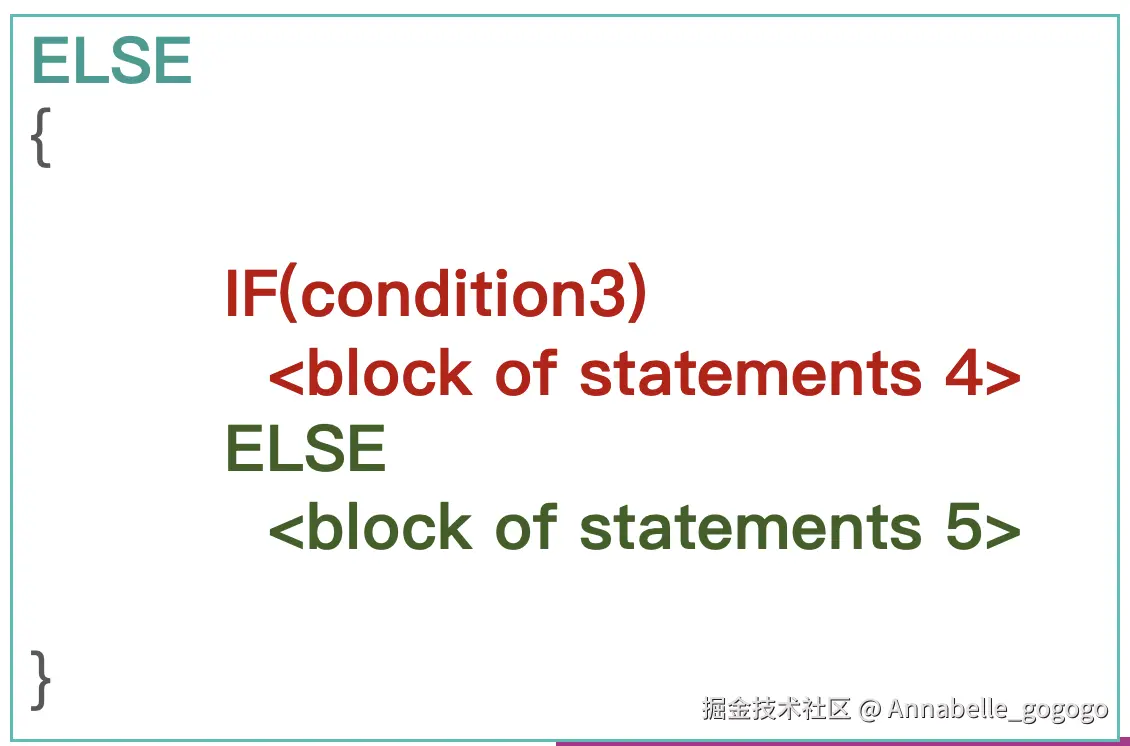 ELSE
{

IF(condition3)
<block of statements 4>
ELSE
<block of statements 5>

}

掘金技术社区 @ Annabelle_gogogo